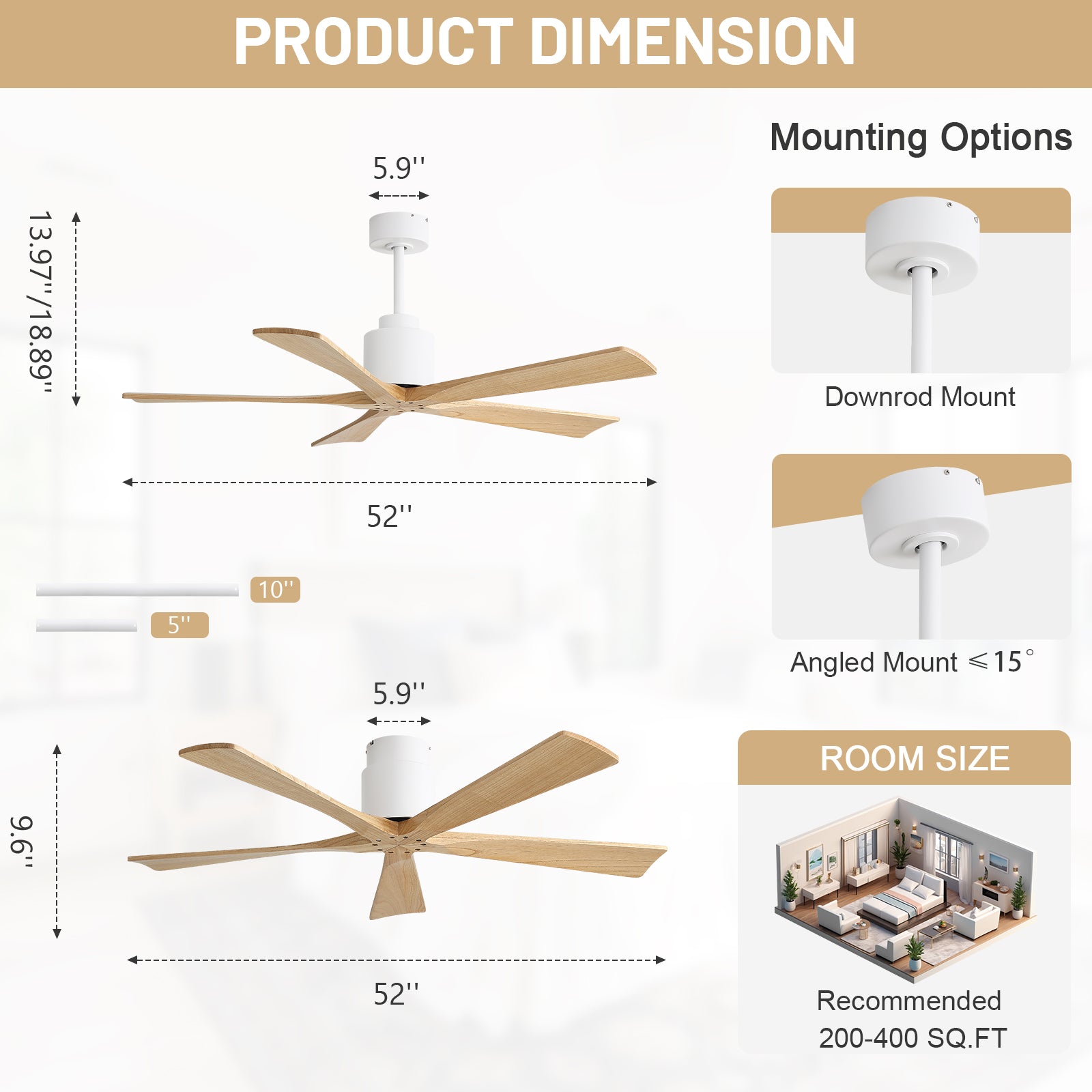 PRODUCT DIMENSION

5.9''

13.97''/18.89''

52''

10''

5''

5.9''

9.6''

52''

Mounting Options

Downrod Mount

Angled Mount ≤15°

ROOM SIZE

Recommended 200-400 SQ.FT